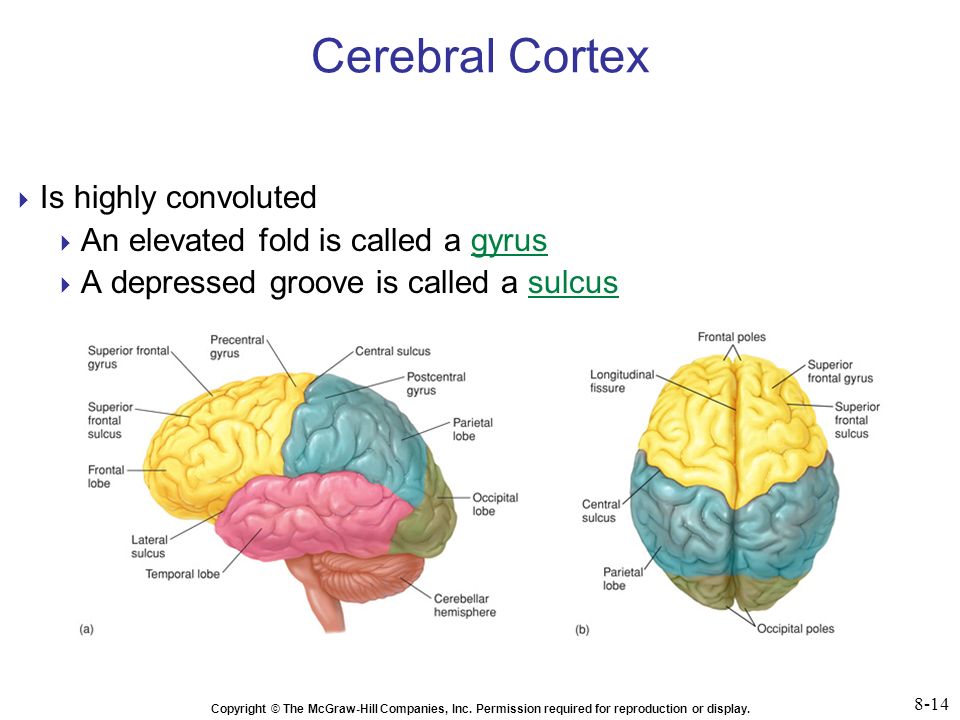 Cerebral Cortex

Is highly convoluted

An elevated fold is called a gyrus

A depressed groove is called a sulcus

Superior frontal gyrus
Precentral gyrus
Central sulcus
Postcentral gyrus
Superior frontal sulcus
Parietal lobe
Frontal lobe
Occipital lobe
Lateral sulcus
Temporal lobe
Cerebellar hemisphere
(a)

Frontal poles
Longitudinal fissure
Superior frontal gyrus
Superior frontal sulcus
Central sulcus
Parietal lobe
Occipital poles
(b)

Copyright © The McGraw-Hill Companies, Inc. Permission required for reproduction or display.

8-14